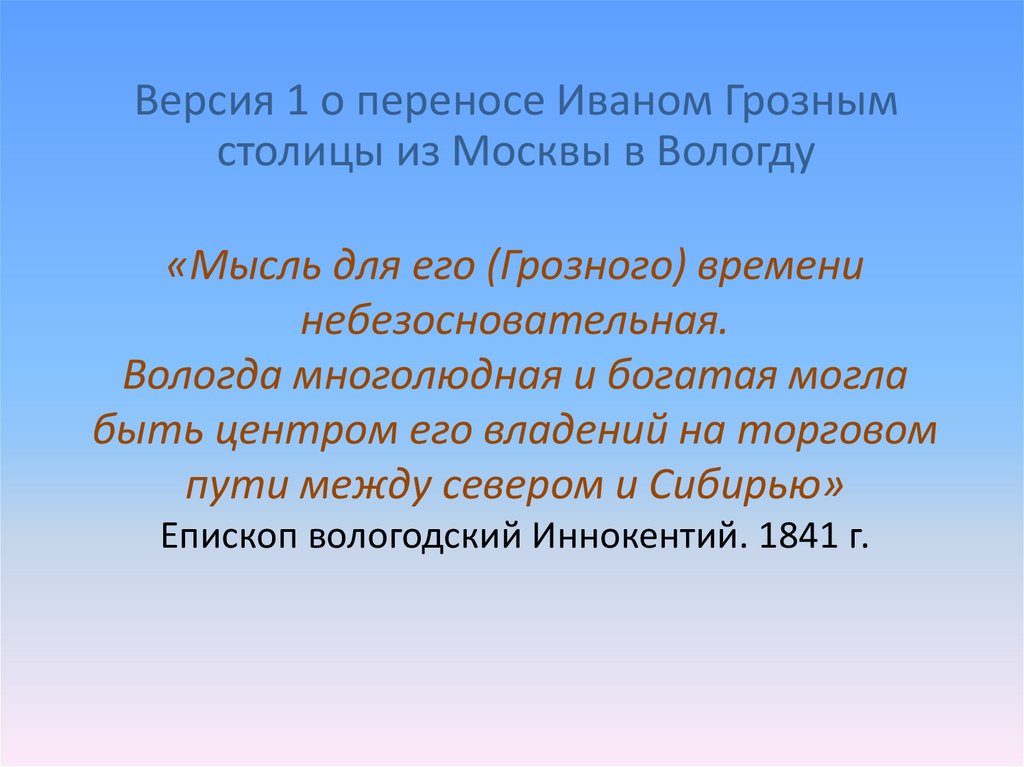 Версия 1 о переносе Иваном Грозным столицы из Москвы в Вологду

«Мысль для его (Грозного) времени небезосновательная.
Вологда многолюдная и богатая могла быть центром его владений на торговом пути между севером и Сибирью»
Епископ вологодский Иннокентий. 1841 г.